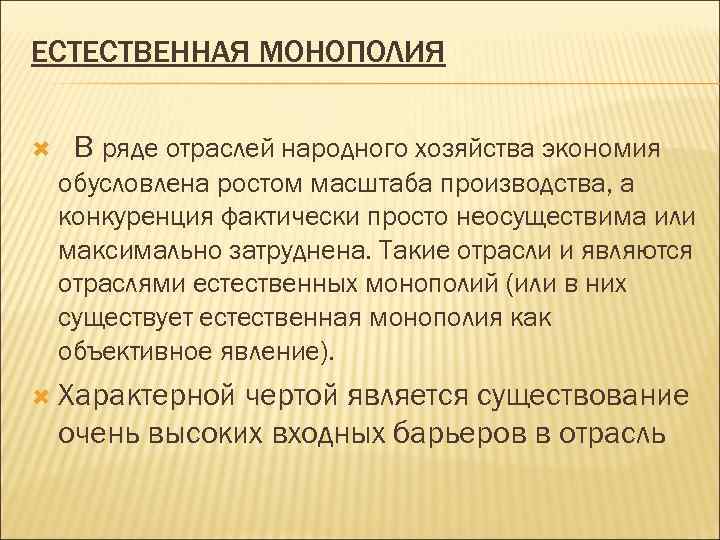 ЕСТЕСТВЕННАЯ МОНОПОЛИЯ

В ряде отраслей народного хозяйства экономия обусловлена ростом масштаба производства, а конкуренция фактически просто неосуществима или максимально затруднена. Такие отрасли и являются отраслями естественных монополий (или в них существует естественная монополия как объективное явление).

Характерной чертой является существование очень высоких входных барьеров в отрасль